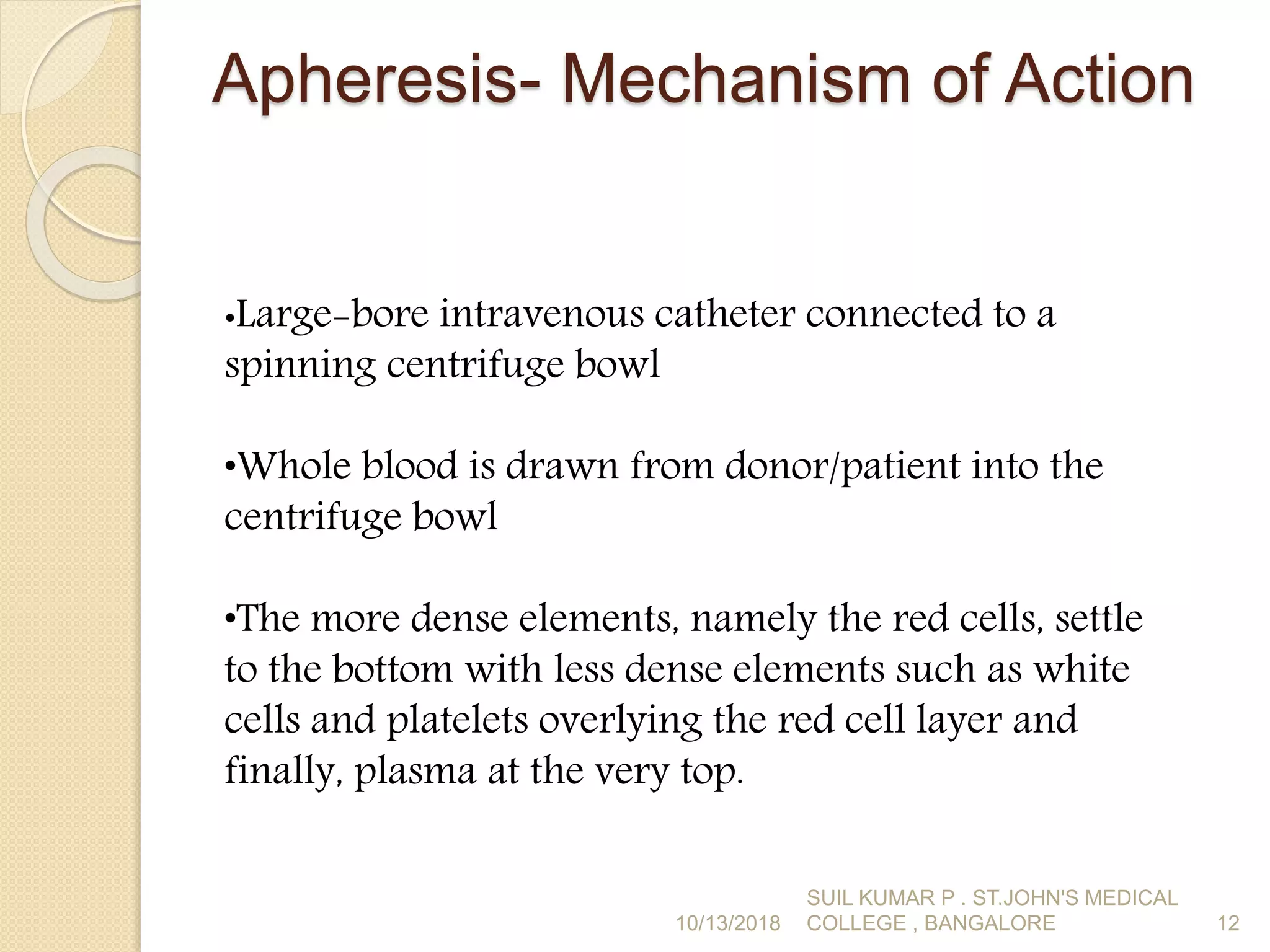 Apheresis- Mechanism of Action

•Large-bore intravenous catheter connected to a spinning centrifuge bowl

•Whole blood is drawn from donor/patient into the centrifuge bowl

•The more dense elements, namely the red cells, settle to the bottom with less dense elements such as white cells and platelets overlying the red cell layer and finally, plasma at the very top.

10/13/2018

SUIL KUMAR P . ST.JOHN'S MEDICAL COLLEGE , BANGALORE

12